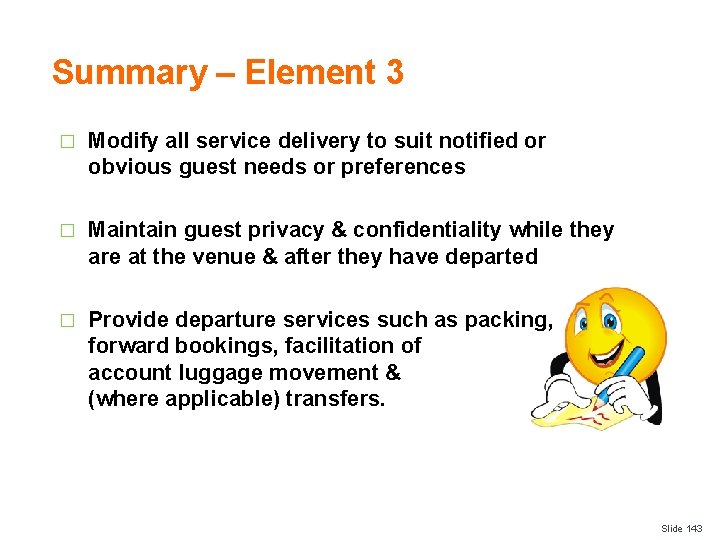 Summary – Element 3

□ Modify all service delivery to suit notified or obvious guest needs or preferences

□ Maintain guest privacy & confidentiality while they are at the venue & after they have departed

□ Provide departure services such as packing, forward bookings, facilitation of account luggage movement & (where applicable) transfers.

Slide 143